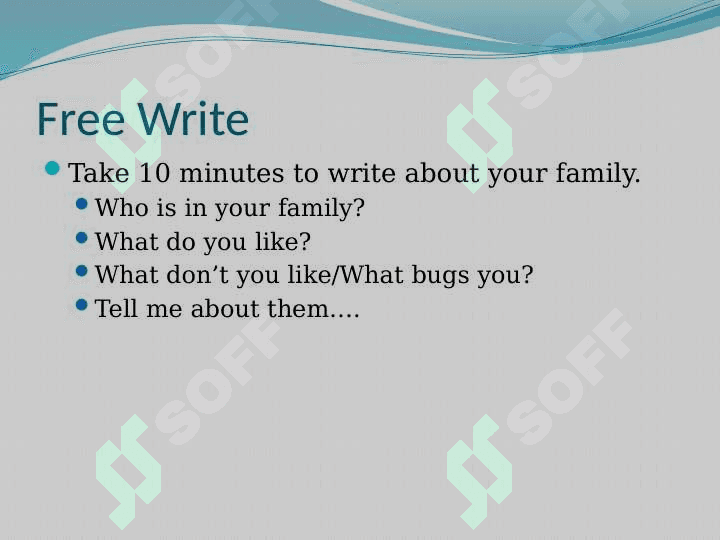 Free Write

Take 10 minutes to write about your family.

Who is in your family?

What do you like?

What don’t you like/What bugs you?

Tell me about them….

SOFF SOFF SOFF SOFF